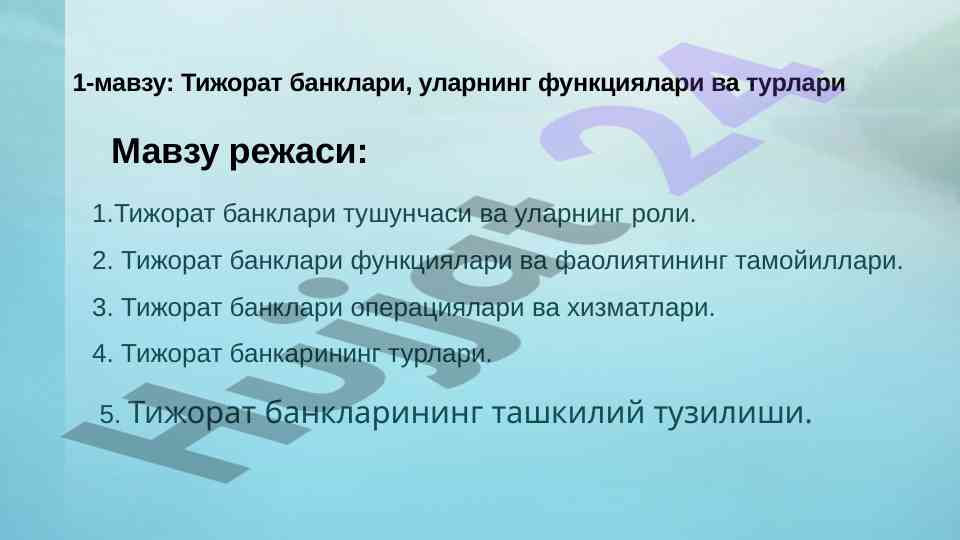 1-мавзу: Тижорат банклари, уларнинг функциялари ва турлари

Мавзу режаси:

1.Тижорат банклари тушунчаси ва уларнинг роли.

2. Тижорат банклари функциялари ва фаолиятининг тамойиллари.

3. Тижорат банклари операциялари ва хизматлари.

4. Тижорат банкарининг турлари.

5. Тижорат банкларининг ташкилий тузилиши.

Hujjat 24